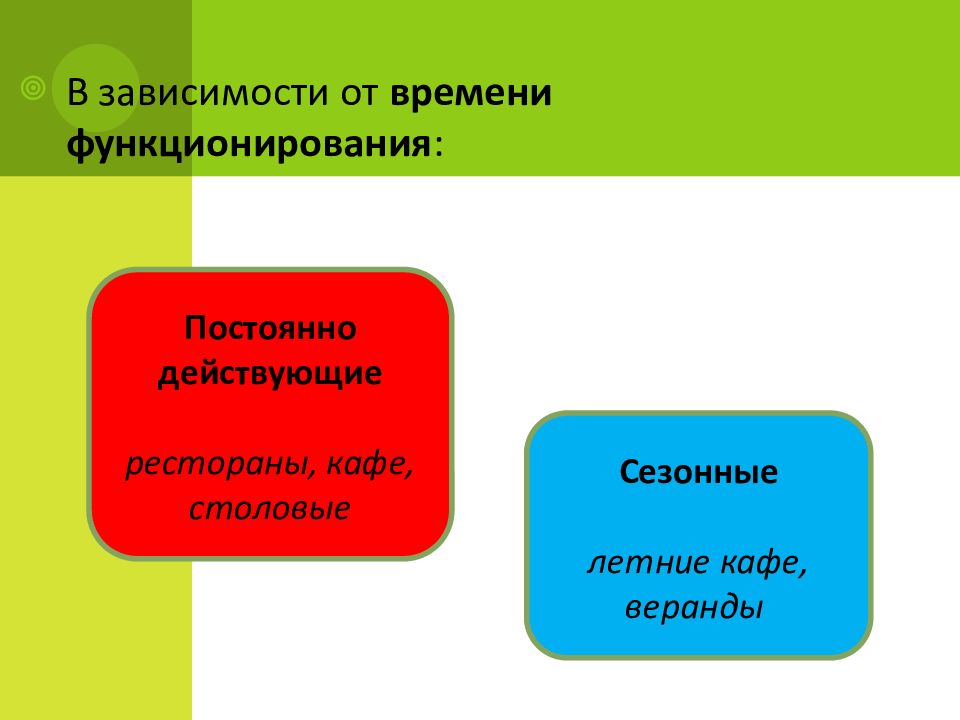 В зависимости от времени функционирования:

Постоянно действующие

рестораны, кафе, столовые

Сезонные

летние кафе, веранды